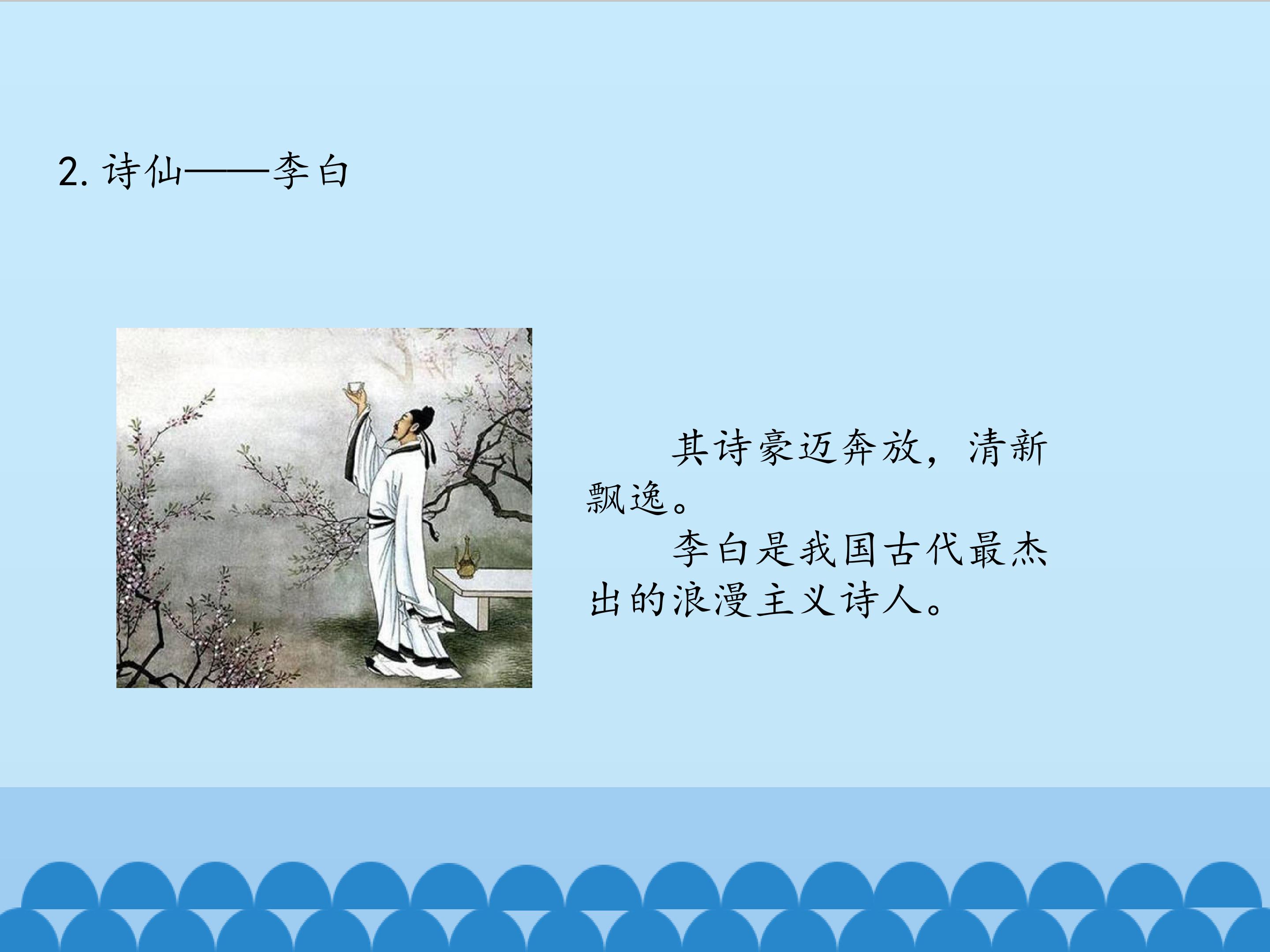 2. 诗仙——李白

其诗豪迈奔放，清新飘逸。

李白是我国古代最杰出的浪漫主义诗人。